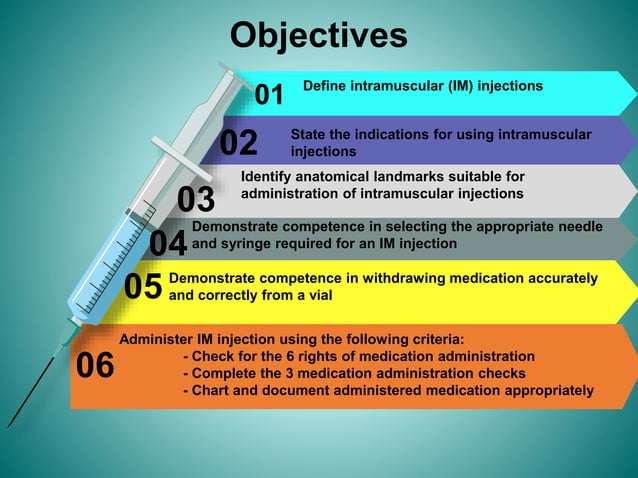 Objectives

01 Define intramuscular (IM) injections

02 State the indications for using intramuscular injections

03 Identify anatomical landmarks suitable for administration of intramuscular injections

04 Demonstrate competence in selecting the appropriate needle and syringe required for an IM injection

05 Demonstrate competence in withdrawing medication accurately and correctly from a vial

06 Administer IM injection using the following criteria:
- Check for the 6 rights of medication administration
- Complete the 3 medication administration checks
- Chart and document administered medication appropriately